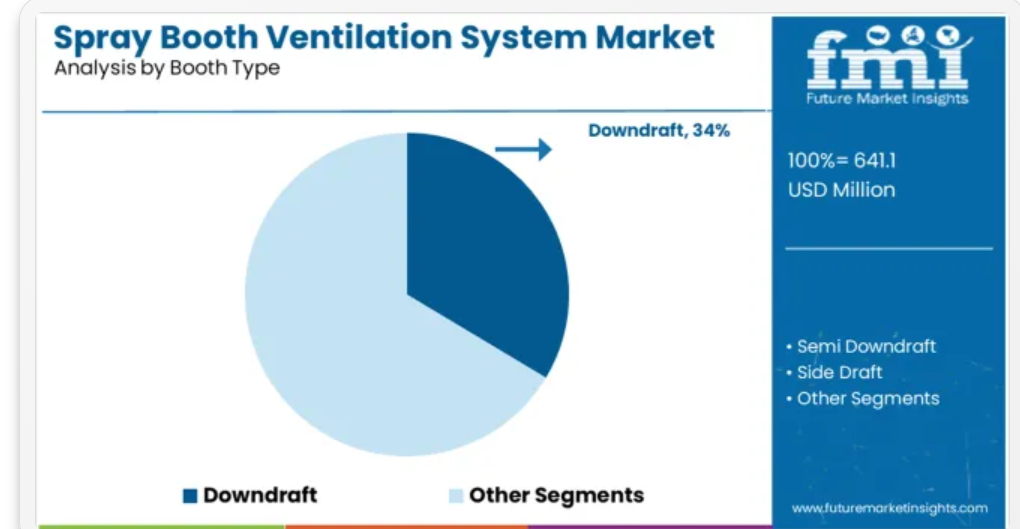 Spray Booth Ventilation System Market
Analysis by Booth Type

Downdraft, 34%

Downdraft
Other Segments

fmi
Future Market Insights

100%= 641.1 USD Million

• Semi Downdraft
• Side Draft
• Other Segments

www.futuremarketinsights.com